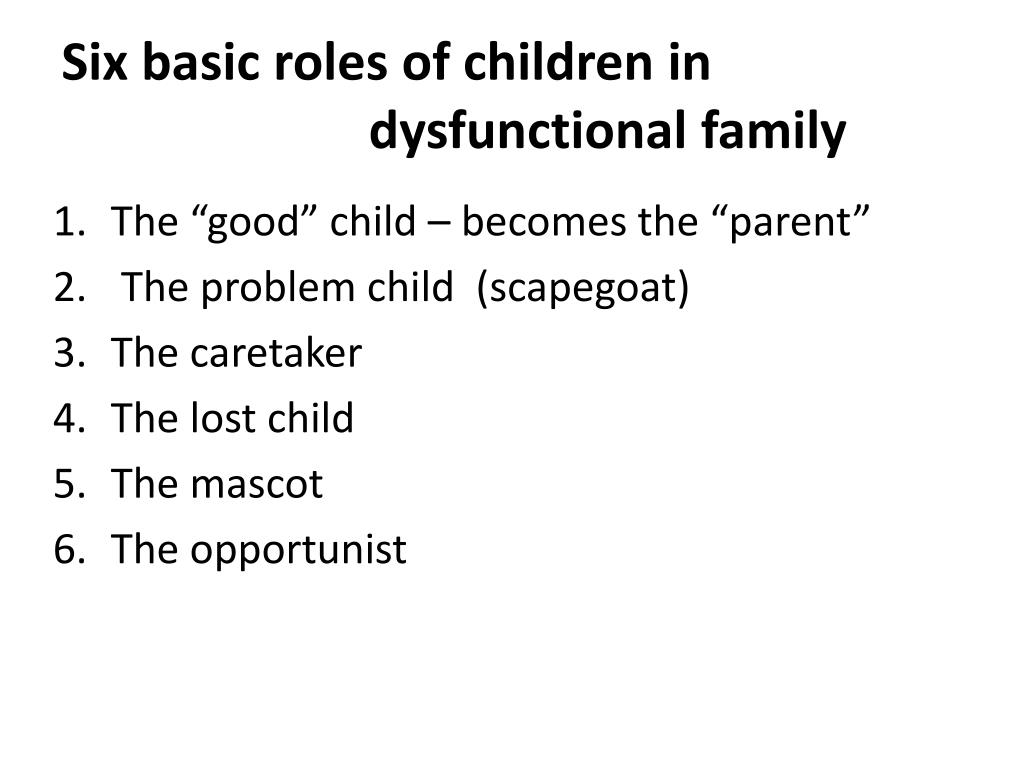 Six basic roles of children in dysfunctional family

1. The “good” child – becomes the “parent”
2. The problem child (scapegoat)
3. The caretaker
4. The lost child
5. The mascot
6. The opportunist